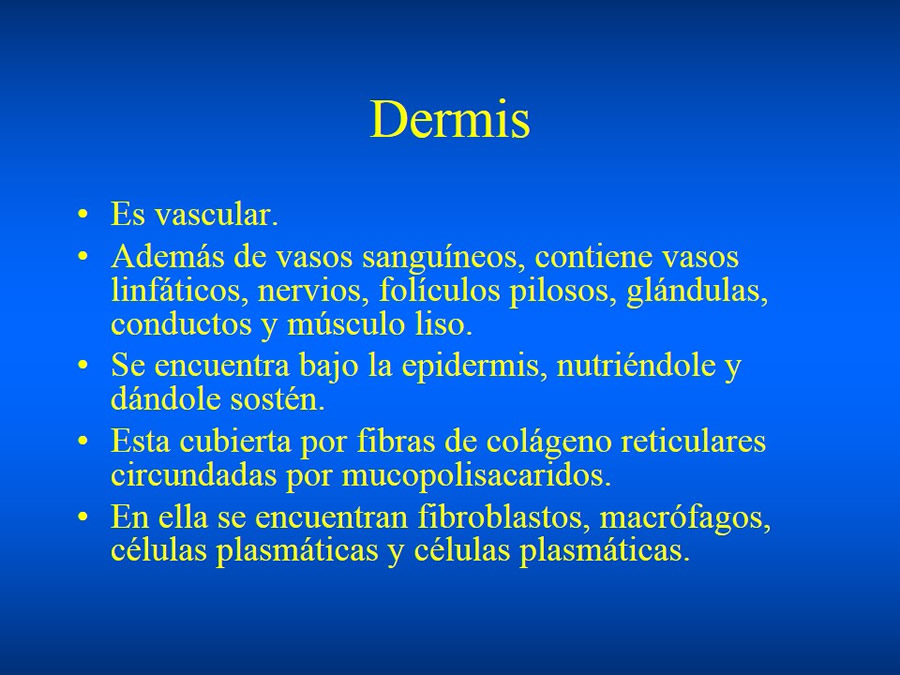 Dermis

• Es vascular.
• Además de vasos sanguíneos, contiene vasos linfáticos, nervios, folículos pilosos, glándulas, conductos y músculo liso.
• Se encuentra bajo la epidermis, nutriéndole y dándole sostén.
• Esta cubierta por fibras de colágeno reticulares circundadas por mucopolisacaridos.
• En ella se encuentran fibroblastos, macrófagos, células plasmáticas y células plasmáticas.